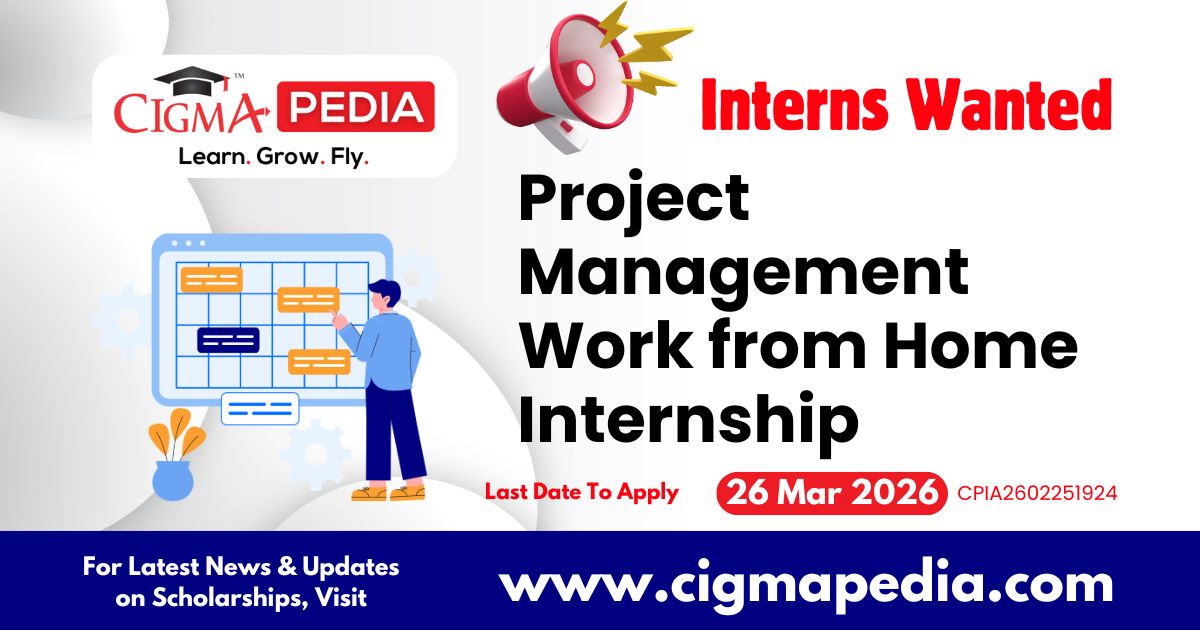 CIGMA PEDIA™
Learn. Grow. Fly.

Interns Wanted

Project Management Work from Home Internship

Last Date To Apply 26 Mar 2026 CPIA2602251924

For Latest News & Updates on Scholarships, Visit

www.cigmapedia.com